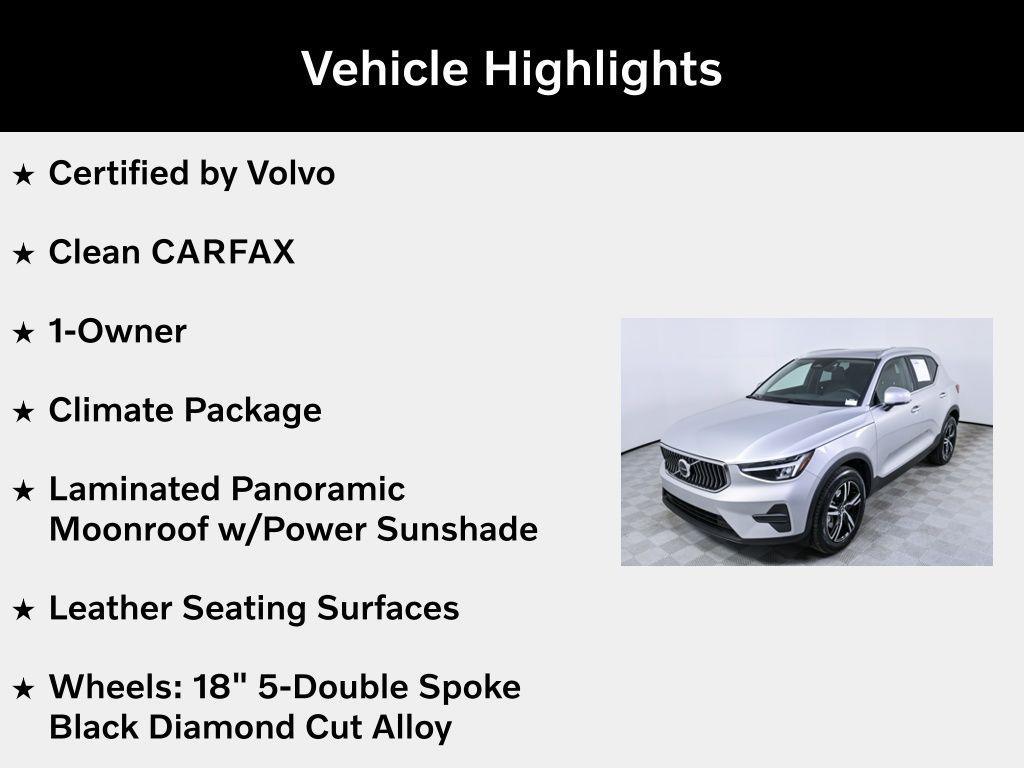 Vehicle Highlights

★ Certified by Volvo

★ Clean CARFAX

★ 1-Owner

★ Climate Package

★ Laminated Panoramic Moonroof w/Power Sunshade

★ Leather Seating Surfaces

★ Wheels: 18" 5-Double Spoke Black Diamond Cut Alloy